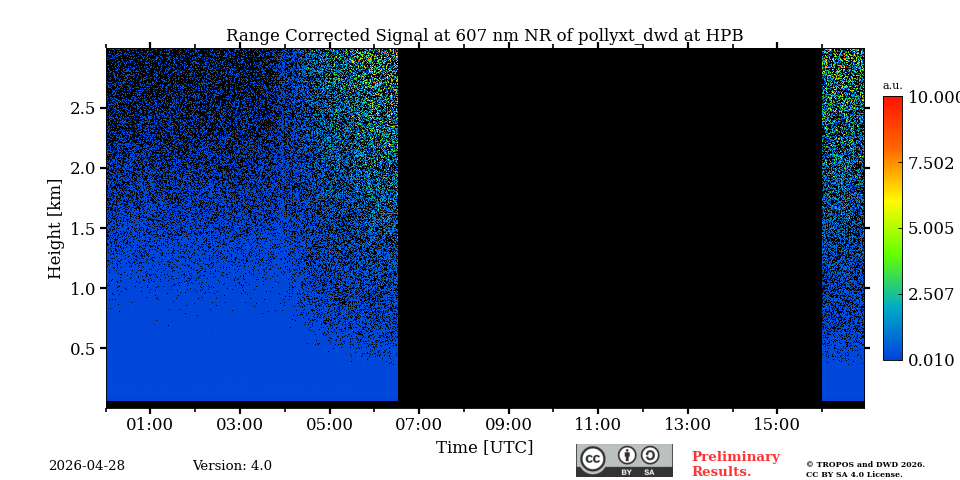 Range Corrected Signal at 607 nm NR of pollyxt_dwd at HPB

Height [km]

2.5
2.0
1.5
1.0
0.5

01:00 03:00 05:00 07:00 09:00 11:00 13:00 15:00

Time [UTC]

a.u.
10.000
7.502
5.005
2.507
0.010

2026-04-28

Version: 4.0

cc BY SA

Preliminary Results.

© TROPOS and DWD 2026.
CC BY SA 4.0 License.